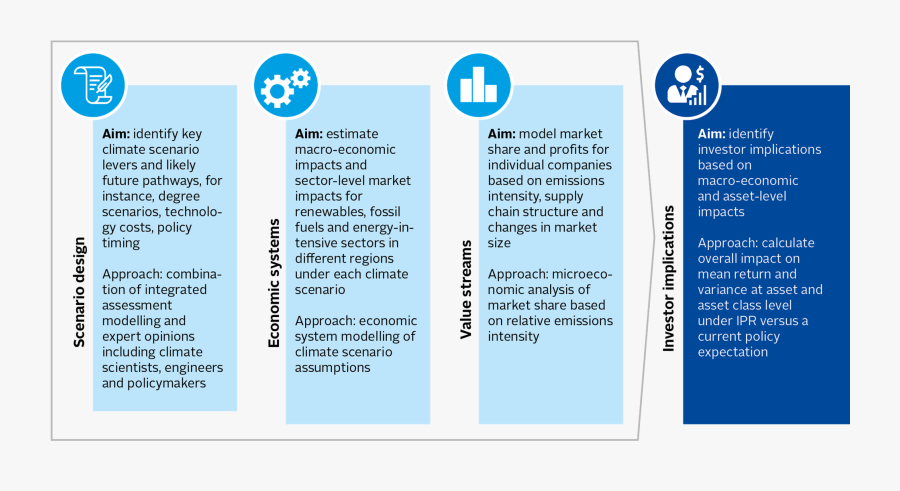 Scenario design

**Aim:** identify key climate scenario levers and likely future pathways, for instance, degree scenarios, technology costs, policy timing

Approach: combination of integrated assessment modelling and expert opinions including climate scientists, engineers and policymakers

Economic systems

**Aim:** estimate macro-economic impacts and sector-level market impacts for renewables, fossil fuels and energy-intensive sectors in different regions under each climate scenario

Approach: economic system modelling of climate scenario assumptions

Value streams

**Aim:** model market share and profits for individual companies based on emissions intensity, supply chain structure and changes in market size

Approach: microeconomic analysis of market share based on relative emissions intensity

Investor implications

**Aim:** identify investor implications based on macro-economic and asset-level impacts

Approach: calculate overall impact on mean return and variance at asset and asset class level under IPR versus a current policy expectation